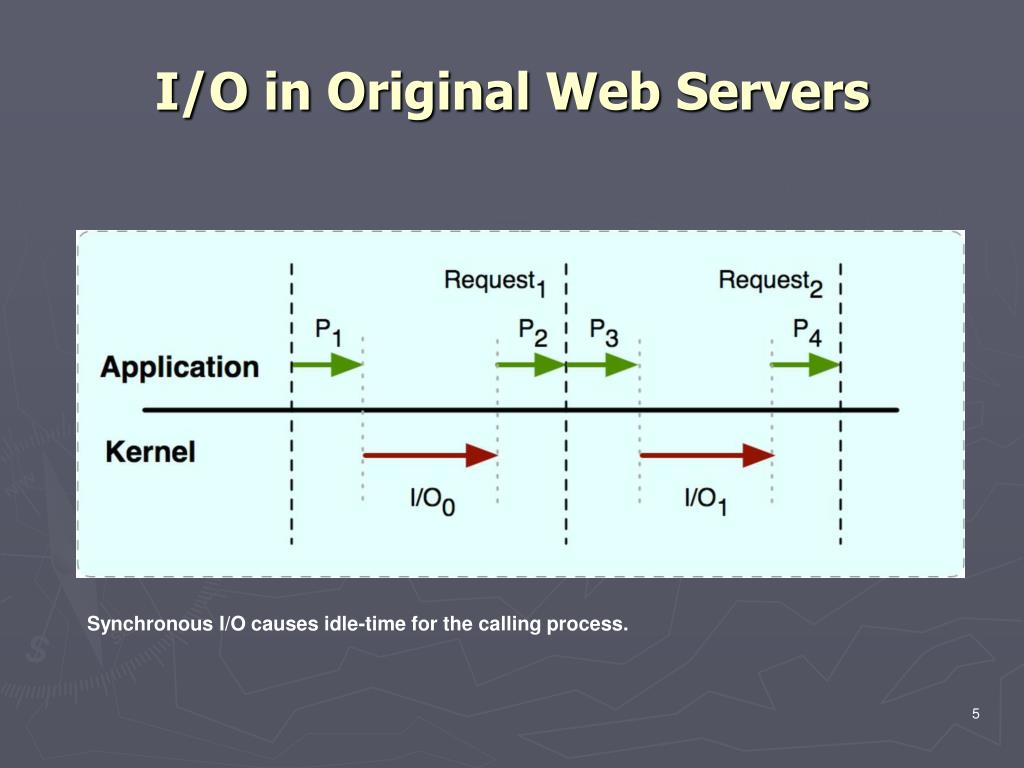 I/O in Original Web Servers

Request$_1$

Request$_2$

P$_1$

P$_2$

P$_3$

P$_4$

Application

Kernel

I/O$_0$

I/O$_1$

Synchronous I/O causes idle-time for the calling process.

5